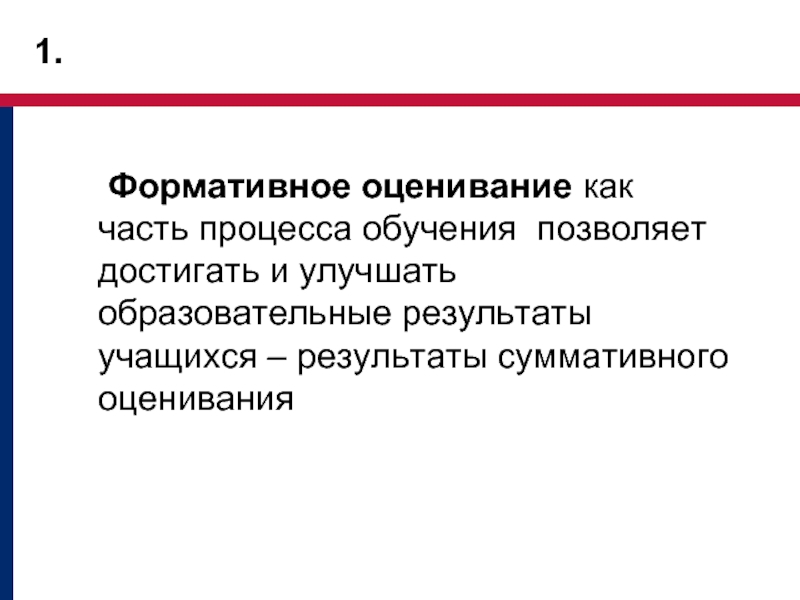 1.

Формативное оценивание как часть процесса обучения позволяет достигать и улучшать образовательные результаты учащихся – результаты суммативного оценивания